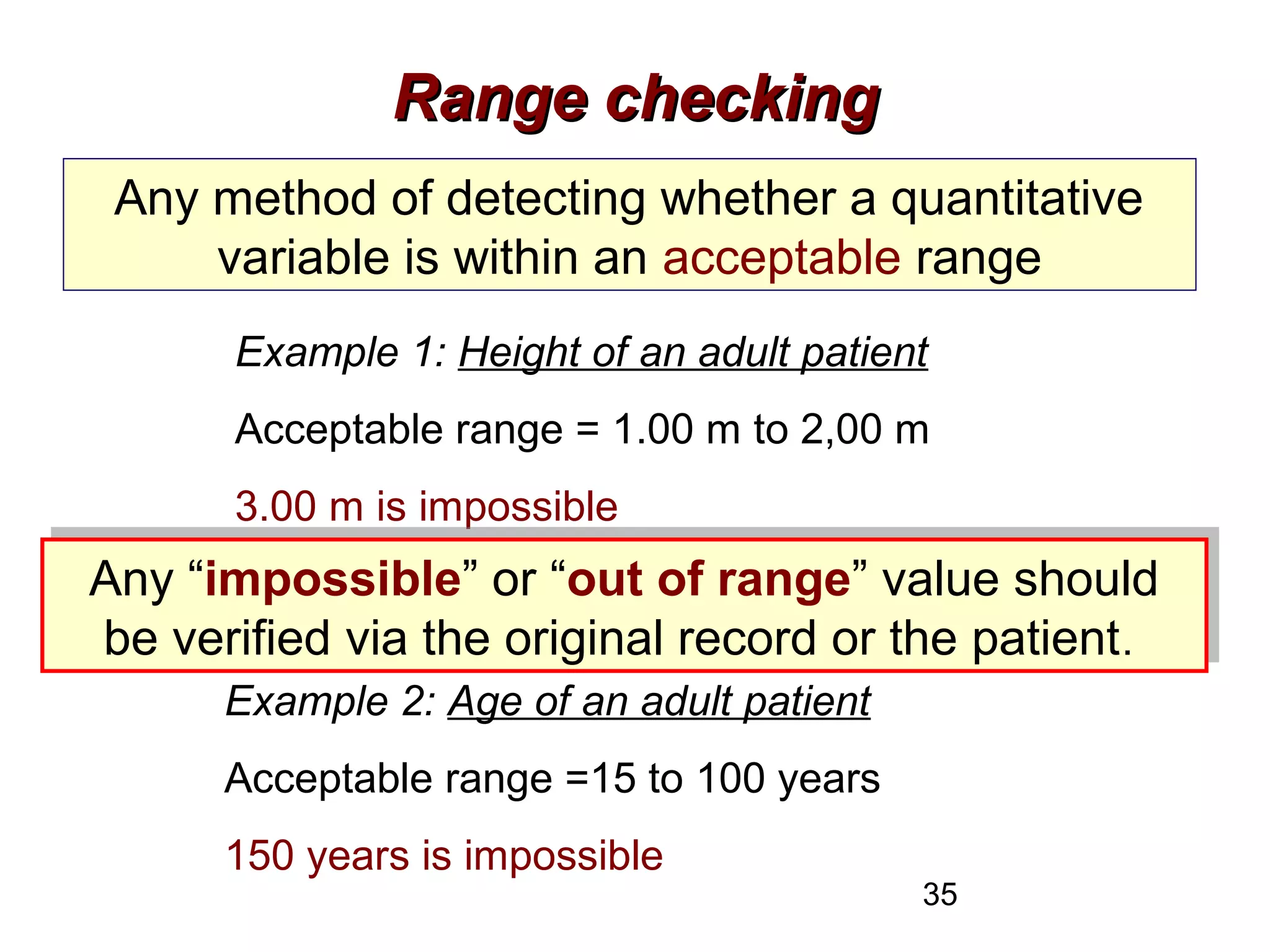 Range checking

Any method of detecting whether a quantitative variable is within an acceptable range

Example 1: Height of an adult patient

Acceptable range = 1.00 m to 2,00 m

3.00 m is impossible

Any “impossible” or “out of range” value should be verified via the original record or the patient.

Example 2: Age of an adult patient

Acceptable range =15 to 100 years

150 years is impossible

35